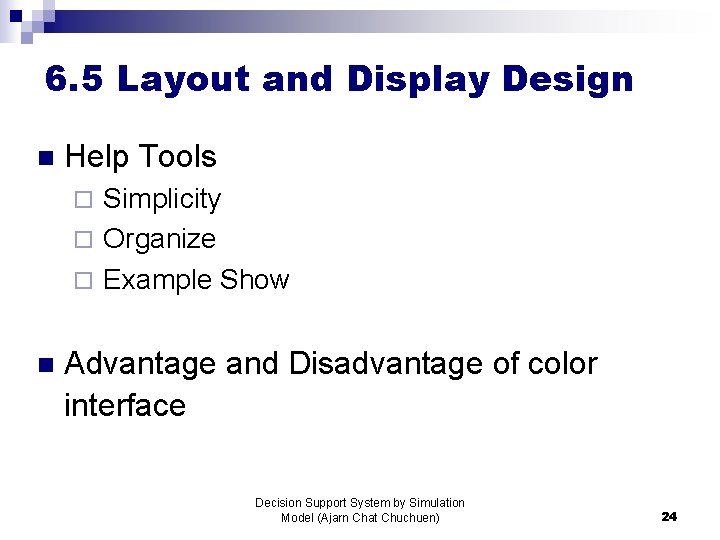 6.5 Layout and Display Design

Help Tools
Simplicity
Organize
Example Show

Advantage and Disadvantage of color interface

Decision Support System by Simulation Model (Ajarn Chat Chuchuen)

24